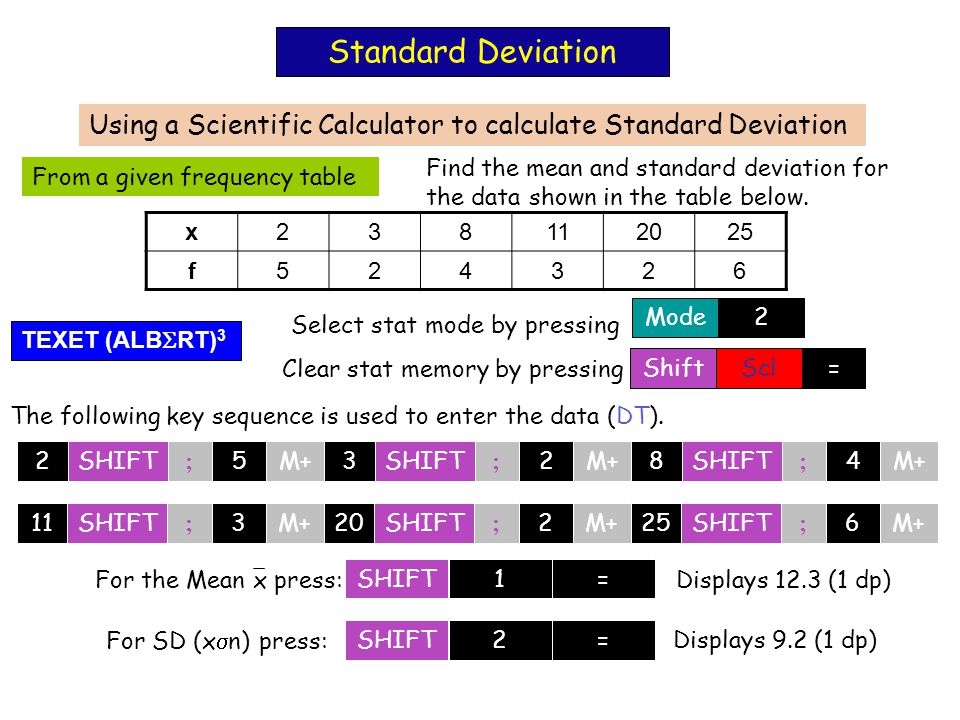 Standard Deviation

Using a Scientific Calculator to calculate Standard Deviation

From a given frequency table

Find the mean and standard deviation for the data shown in the table below.

| x | 2 | 3 | 8 | 11 | 20 | 25 |
|---|---|---|---|---|---|---|
| f | 5 | 2 | 4 | 3 | 2 | 6 |

TEXET (ALB$\Sigma$RT)$^3$

Select stat mode by pressing Mode 2

Clear stat memory by pressing Shift Scl =

The following key sequence is used to enter the data (DT).

2 SHIFT ; 5 M+ 3 SHIFT ; 2 M+ 8 SHIFT ; 4 M+

11 SHIFT ; 3 M+ 20 SHIFT ; 2 M+ 25 SHIFT ; 6 M+

For the Mean $\bar{x}$ press: SHIFT 1 = Displays 12.3 (1 dp)

For SD (x$\sigma$n) press: SHIFT 2 = Displays 9.2 (1 dp)